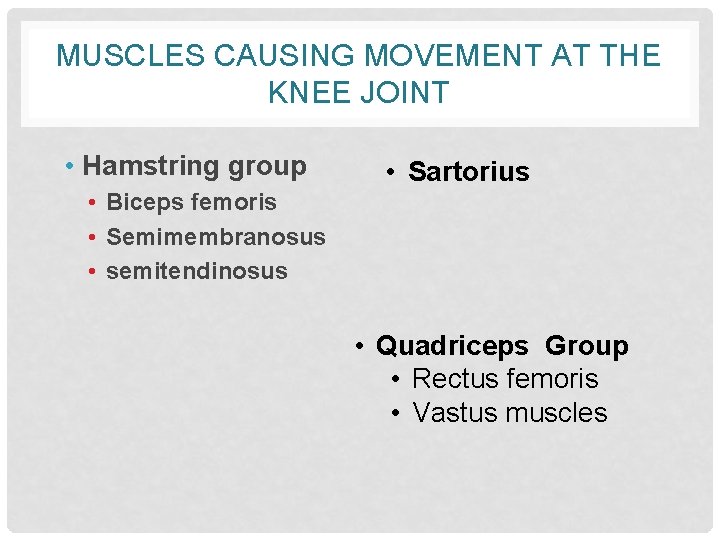 MUSCLES CAUSING MOVEMENT AT THE KNEE JOINT

• Hamstring group
• Biceps femoris
• Semimembranosus
• semitendinosus

• Sartorius

• Quadriceps Group
• Rectus femoris
• Vastus muscles